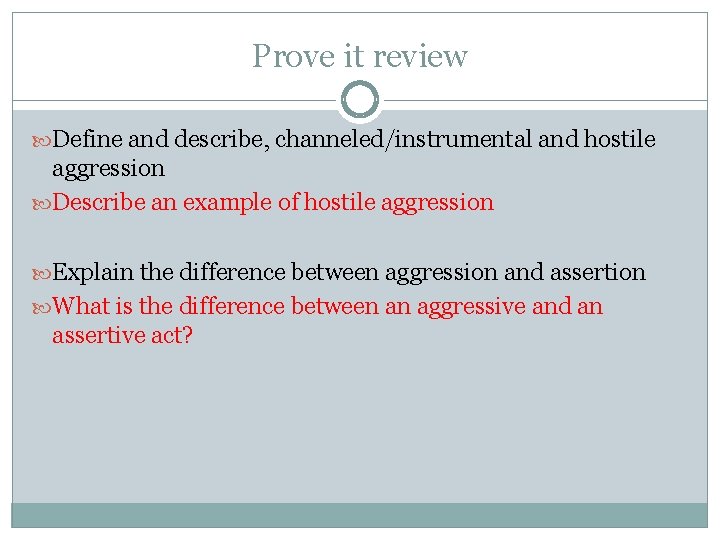 Prove it review

Define and describe, channeled/instrumental and hostile aggression

Describe an example of hostile aggression

Explain the difference between aggression and assertion

What is the difference between an aggressive and an assertive act?